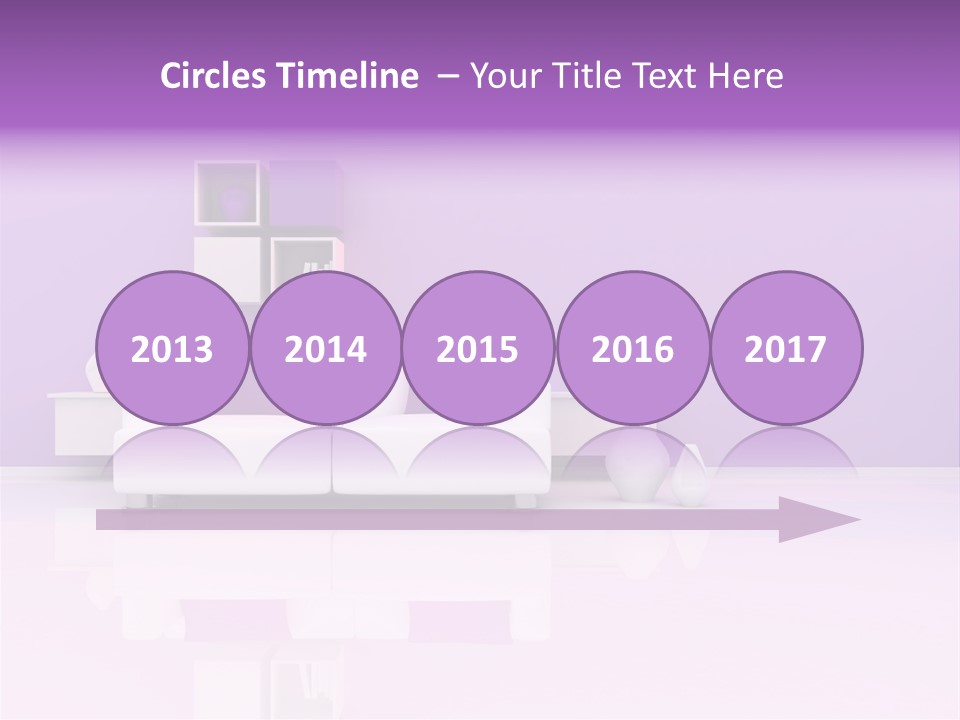 Circles Timeline – Your Title Text Here

2013

2014

2015

2016

2017